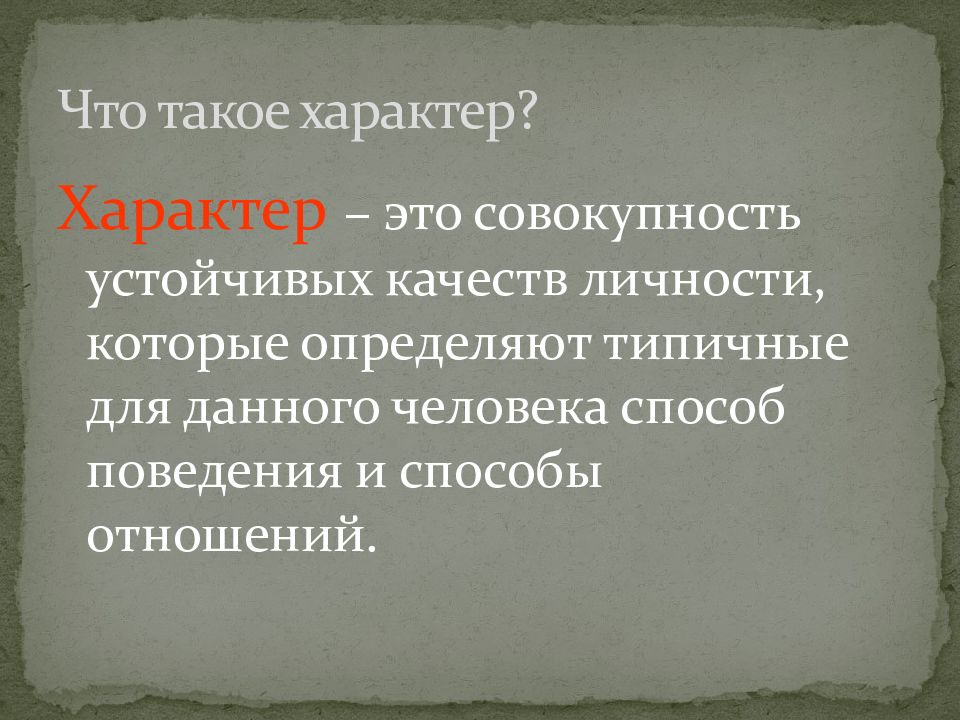 Что такое характер?

Характер – это совокупность устойчивых качеств личности, которые определяют типичные для данного человека способ поведения и способы отношений.